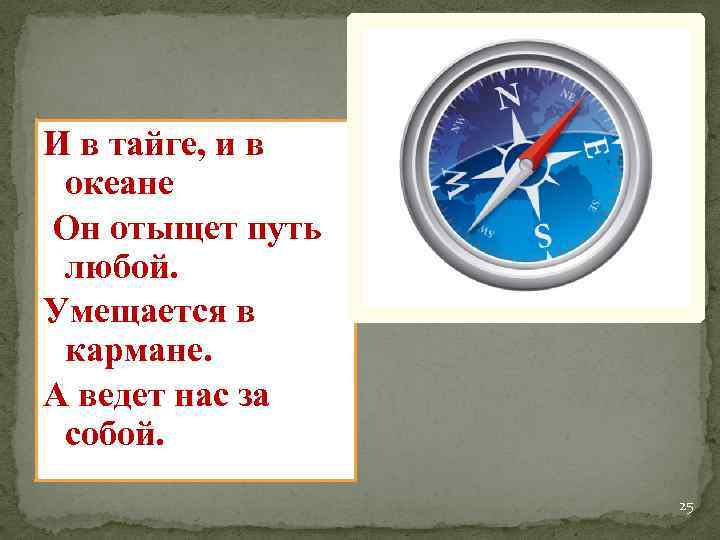 И в тайге, и в океане
Он отыщет путь любой.
Умещается в кармане.
А ведет нас за собой.

N
NE
E
SE
S
SW
W
NW

25